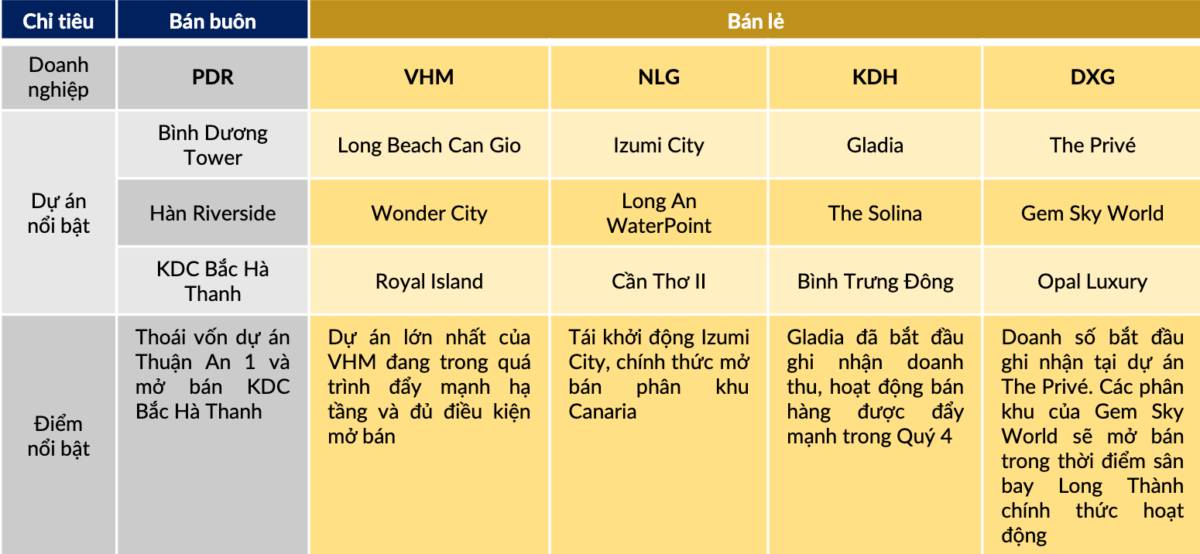 | Chỉ tiêu | Bán buôn | Bán lẻ | | | |
|---|---|---|---|---|---|
| Doanh nghiệp | PDR | VHM | NLG | KDH | DXG |
| Dự án nổi bật | Bình Dương Tower | Long Beach Can Gio | Izumi City | Gladia | The Privé |
| | Hàn Riverside | Wonder City | Long An WaterPoint | The Solina | Gem Sky World |
| | KDC Bắc Hà Thanh | Royal Island | Cần Thơ II | Bình Trưng Đông | Opal Luxury |
| Điểm nổi bật | Thoái vốn dự án Thuận An 1 và mở bán KDC Bắc Hà Thanh | Dự án lớn nhất của VHM đang trong quá trình đẩy mạnh hạ tầng và đủ điều kiện mở bán | Tái khởi động Izumi City, chính thức mở bán phân khu Canaria | Gladia đã bắt đầu ghi nhận doanh thu, hoạt động bán hàng được đẩy mạnh trong Quý 4 | Doanh số bắt đầu ghi nhận tại dự án The Privé. Các phân khu của Gem Sky World sẽ mở bán trong thời điểm sân bay Long Thành chính thức hoạt động |